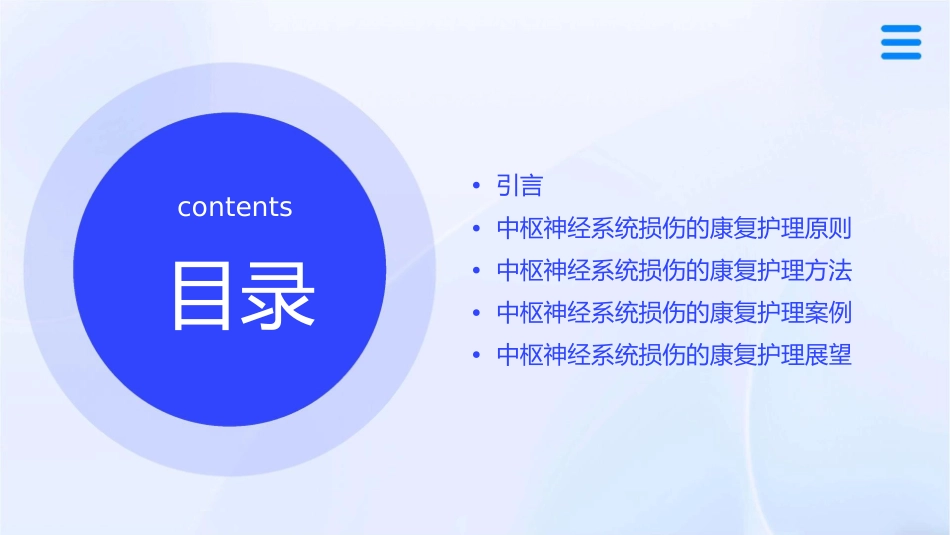 contents

目录

• 引言
• 中枢神经系统损伤的康复护理原则
• 中枢神经系统损伤的康复护理方法
• 中枢神经系统损伤的康复护理案例
• 中枢神经系统损伤的康复护理展望